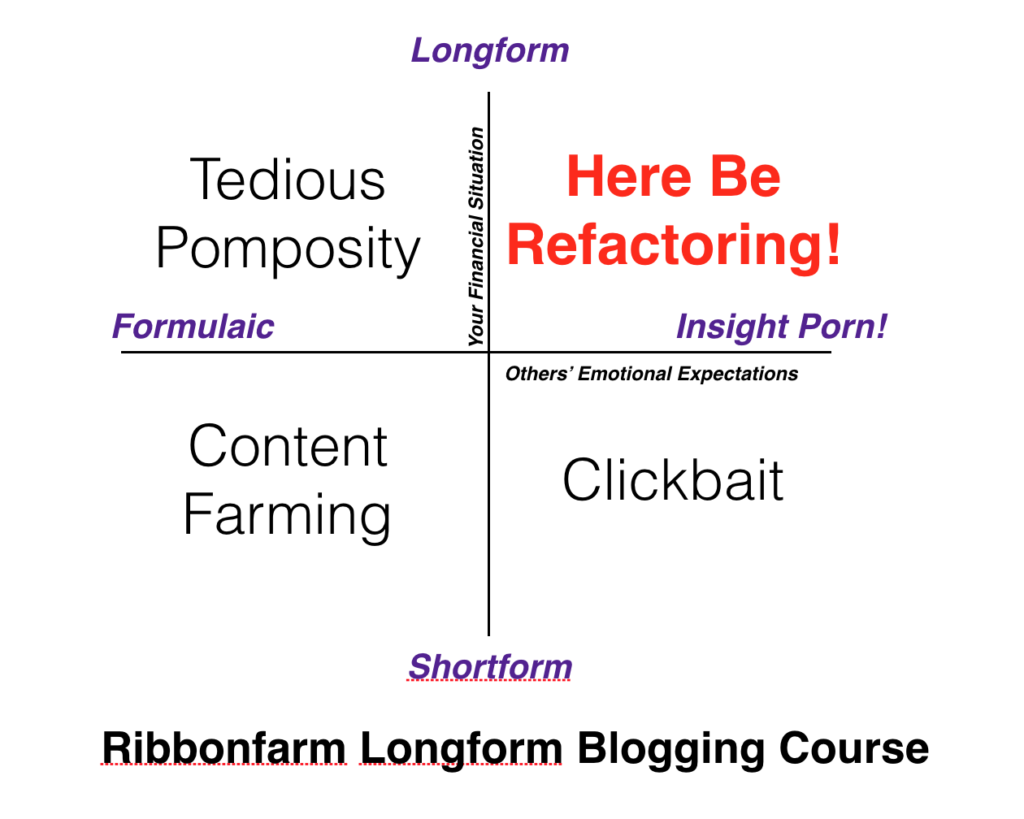 Longform

Tedious Pomposity

Your Financial Situation

Here Be Refactoring!

Formulaic

Insight Porn!

Others' Emotional Expectations

Content Farming

Clickbait

Shortform

Ribbonfarm Longform Blogging Course